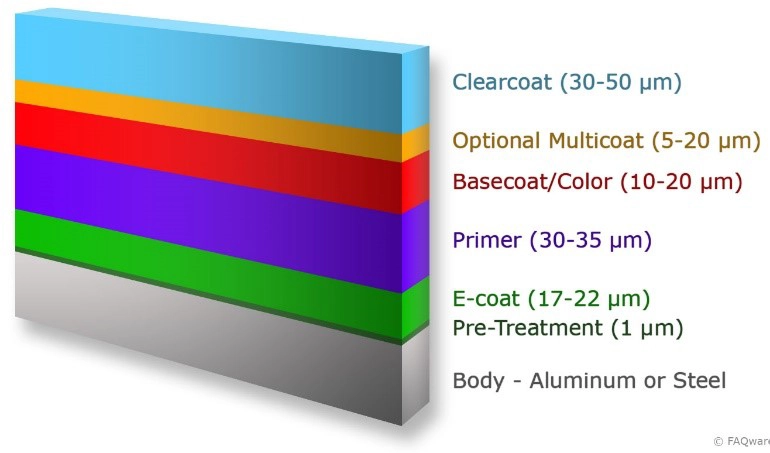 Clearcoat (30-50 μm)

Optional Multicoat (5-20 μm)

Basecoat/Color (10-20 μm)

Primer (30-35 μm)

E-coat (17-22 μm)

Pre-Treatment (1 μm)

Body - Aluminum or Steel

© FAQware